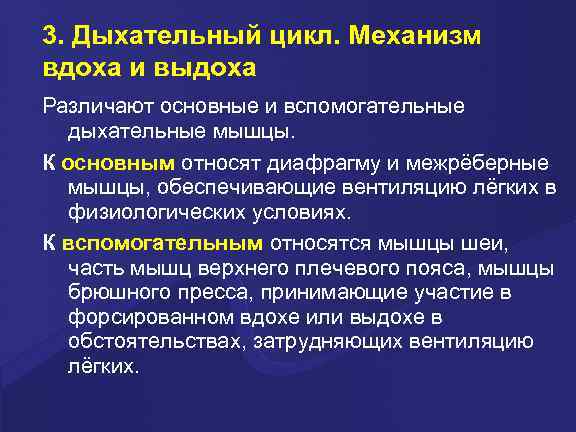 3. Дыхательный цикл. Механизм вдоха и выдоха

Различают основные и вспомогательные дыхательные мышцы.

К основным относят диафрагму и межрёберные мышцы, обеспечивающие вентиляцию лёгких в физиологических условиях.

К вспомогательным относятся мышцы шеи, часть мышц верхнего плечевого пояса, мышцы брюшного пресса, принимающие участие в форсированном вдохе или выдохе в обстоятельствах, затрудняющих вентиляцию лёгких.